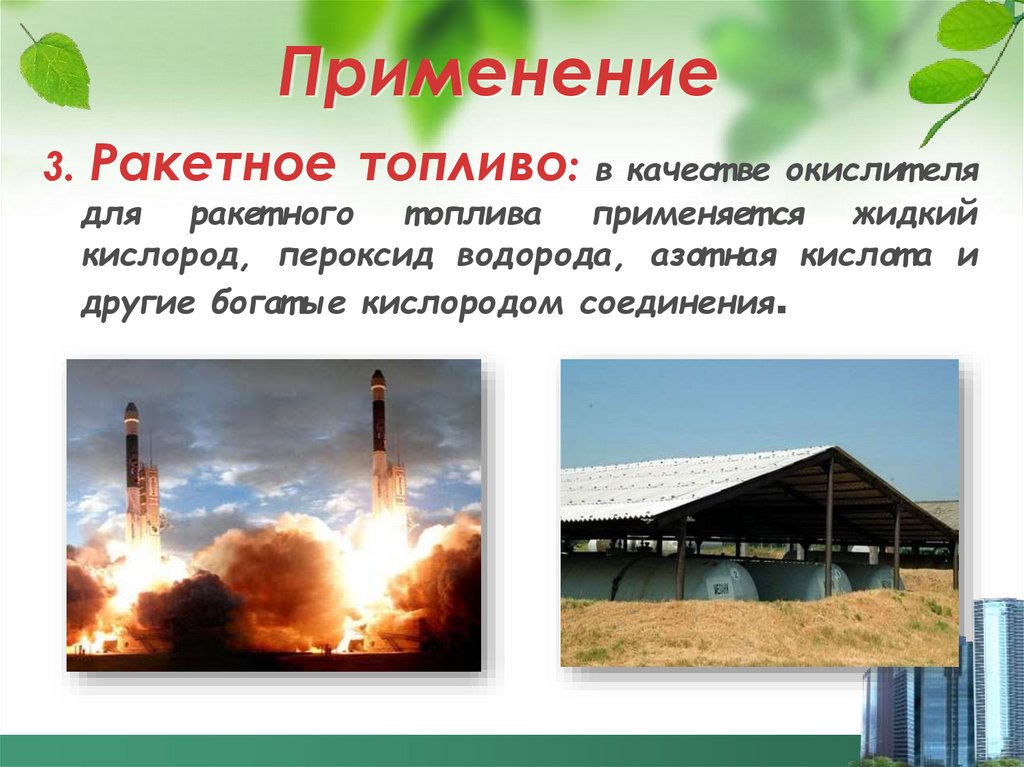 Применение

3. Ракетное топливо: в качестве окислителя для ракетного топлива применяется жидкий кислород, пероксид водорода, азотная кислота и другие богатые кислородом соединения.